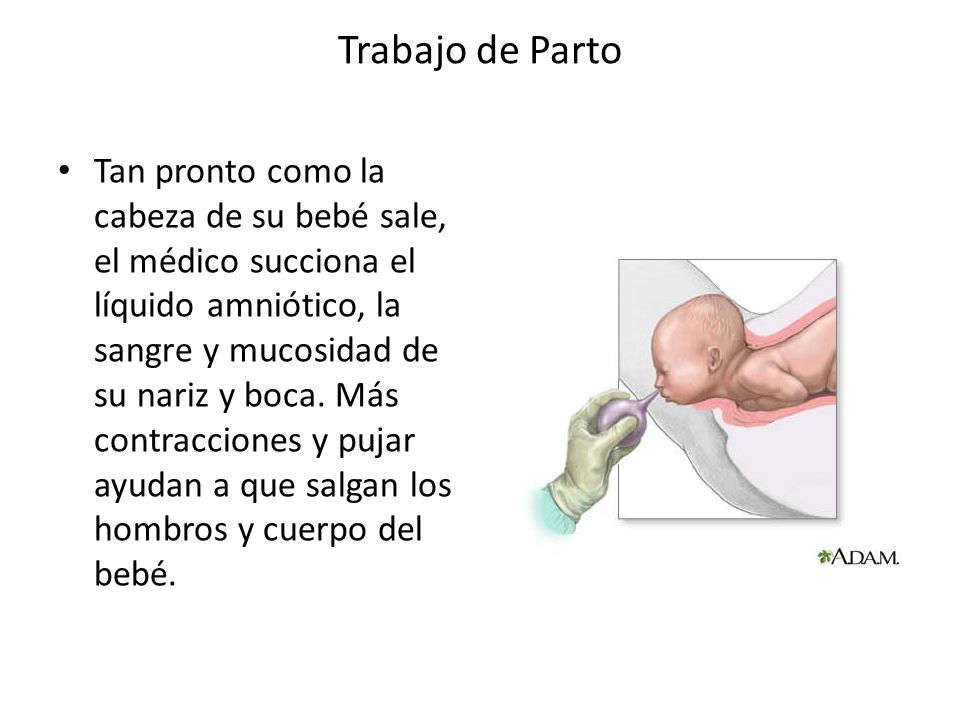 Trabajo de Parto

• Tan pronto como la cabeza de su bebé sale, el médico succiona el líquido amniótico, la sangre y mucosidad de su nariz y boca. Más contracciones y pujar ayudan a que salgan los hombros y cuerpo del bebé.

A.D.A.M.